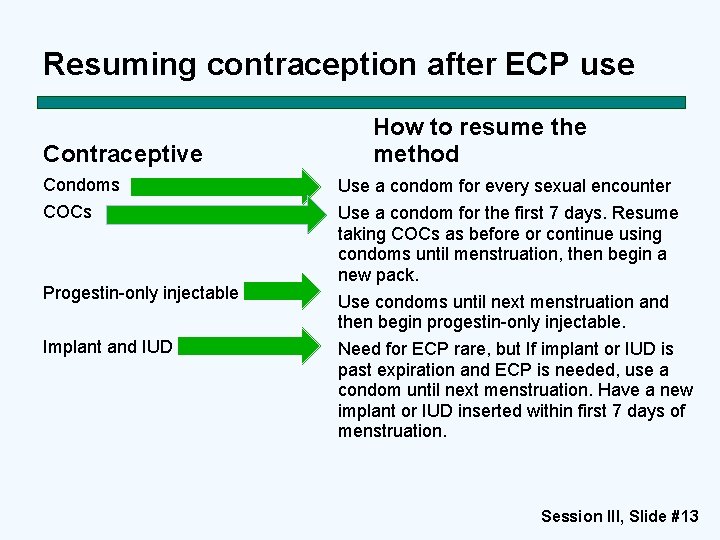 Resuming contraception after ECP use

| Contraceptive | How to resume the method |
|---|---|
| Condoms | Use a condom for every sexual encounter |
| COCs | Use a condom for the first 7 days. Resume taking COCs as before or continue using condoms until menstruation, then begin a new pack. |
| Progestin-only injectable | Use condoms until next menstruation and then begin progestin-only injectable. |
| Implant and IUD | Need for ECP rare, but If implant or IUD is past expiration and ECP is needed, use a condom until next menstruation. Have a new implant or IUD inserted within first 7 days of menstruation. |

Session III, Slide #13